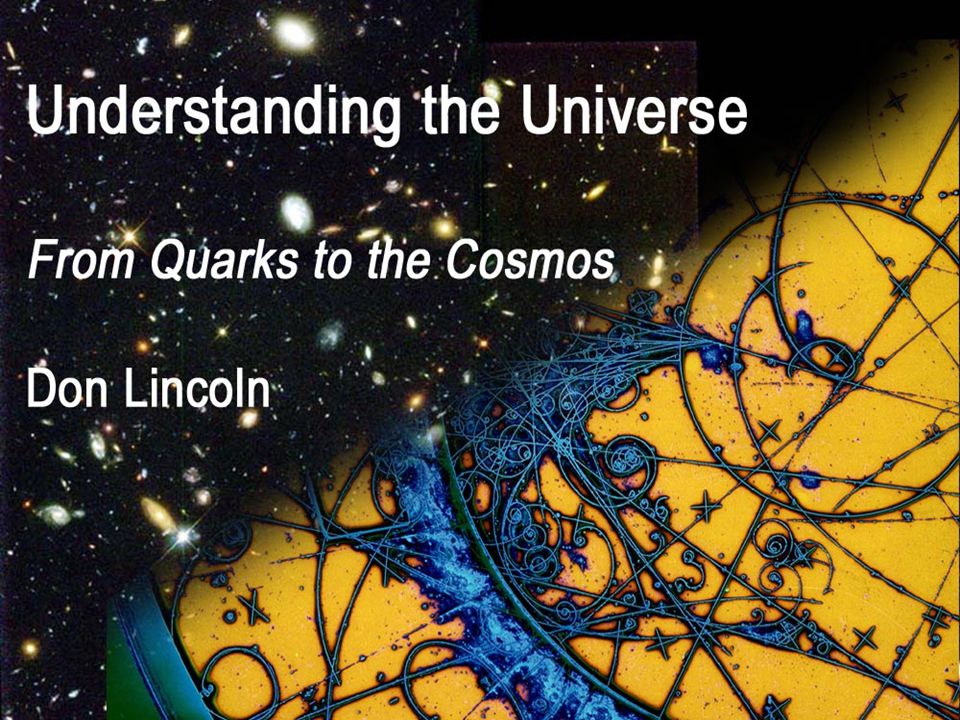 Understanding the Universe

From Quarks to the Cosmos

Don Lincoln